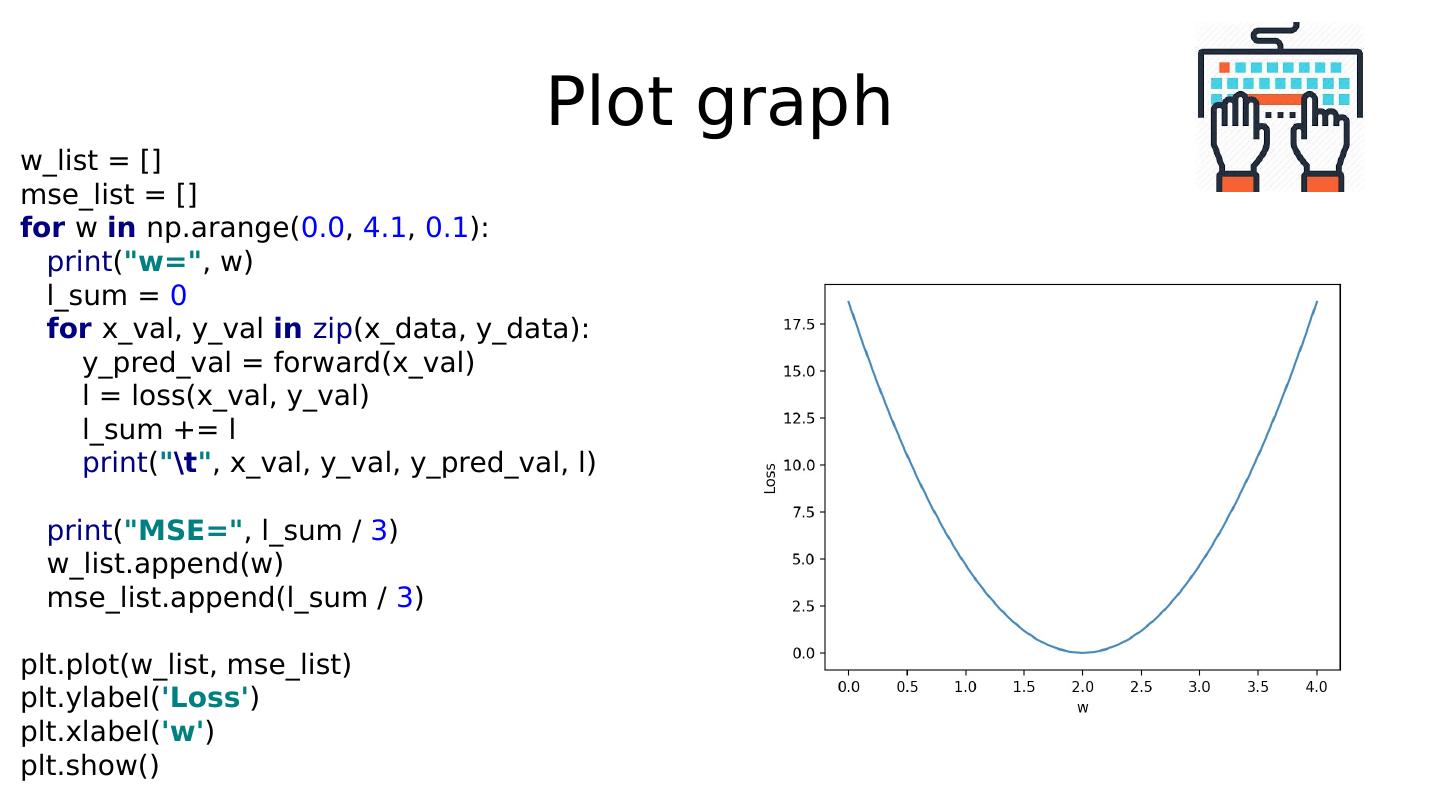 Plot graph

w_list = []
mse_list = []
for w in np.arange(0.0, 4.1, 0.1):
    print("w=", w)
    l_sum = 0
    for x_val, y_val in zip(x_data, y_data):
        y_pred_val = forward(x_val)
        l = loss(x_val, y_val)
        l_sum += l
        print("\t", x_val, y_val, y_pred_val, l)

    print("MSE=", l_sum / 3)
    w_list.append(w)
    mse_list.append(l_sum / 3)

plt.plot(w_list, mse_list)
plt.ylabel('Loss')
plt.xlabel('w')
plt.show()

17.5
15.0
12.5
10.0
7.5
5.0
2.5
0.0
Loss
0.0 0.5 1.0 1.5 2.0 2.5 3.0 3.5 4.0
w